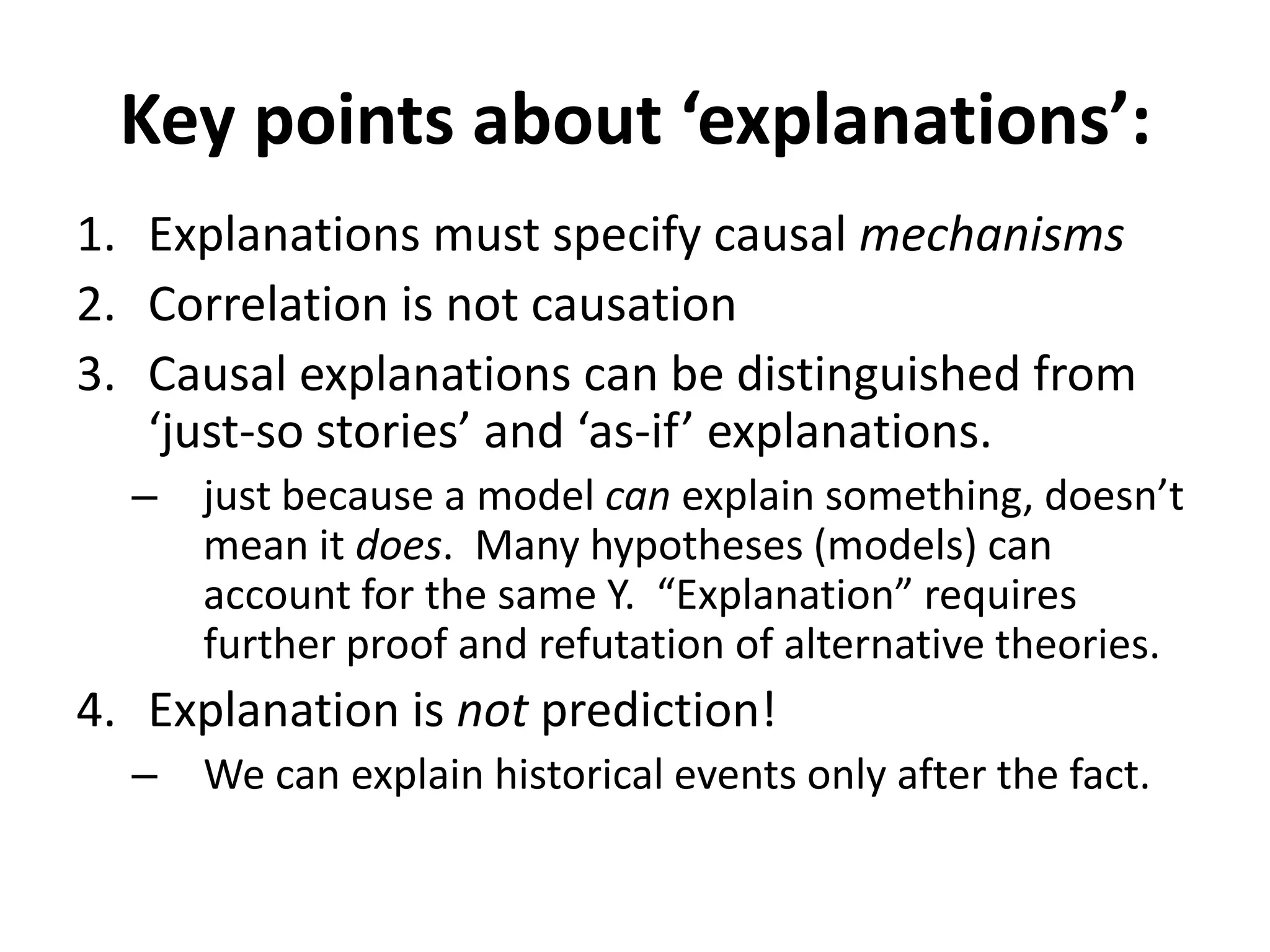 Key points about ‘explanations’:

1. Explanations must specify causal mechanisms
2. Correlation is not causation
3. Causal explanations can be distinguished from ‘just-so stories’ and ‘as-if’ explanations.
– just because a model can explain something, doesn’t mean it does. Many hypotheses (models) can account for the same Y. “Explanation” requires further proof and refutation of alternative theories.
4. Explanation is not prediction!
– We can explain historical events only after the fact.